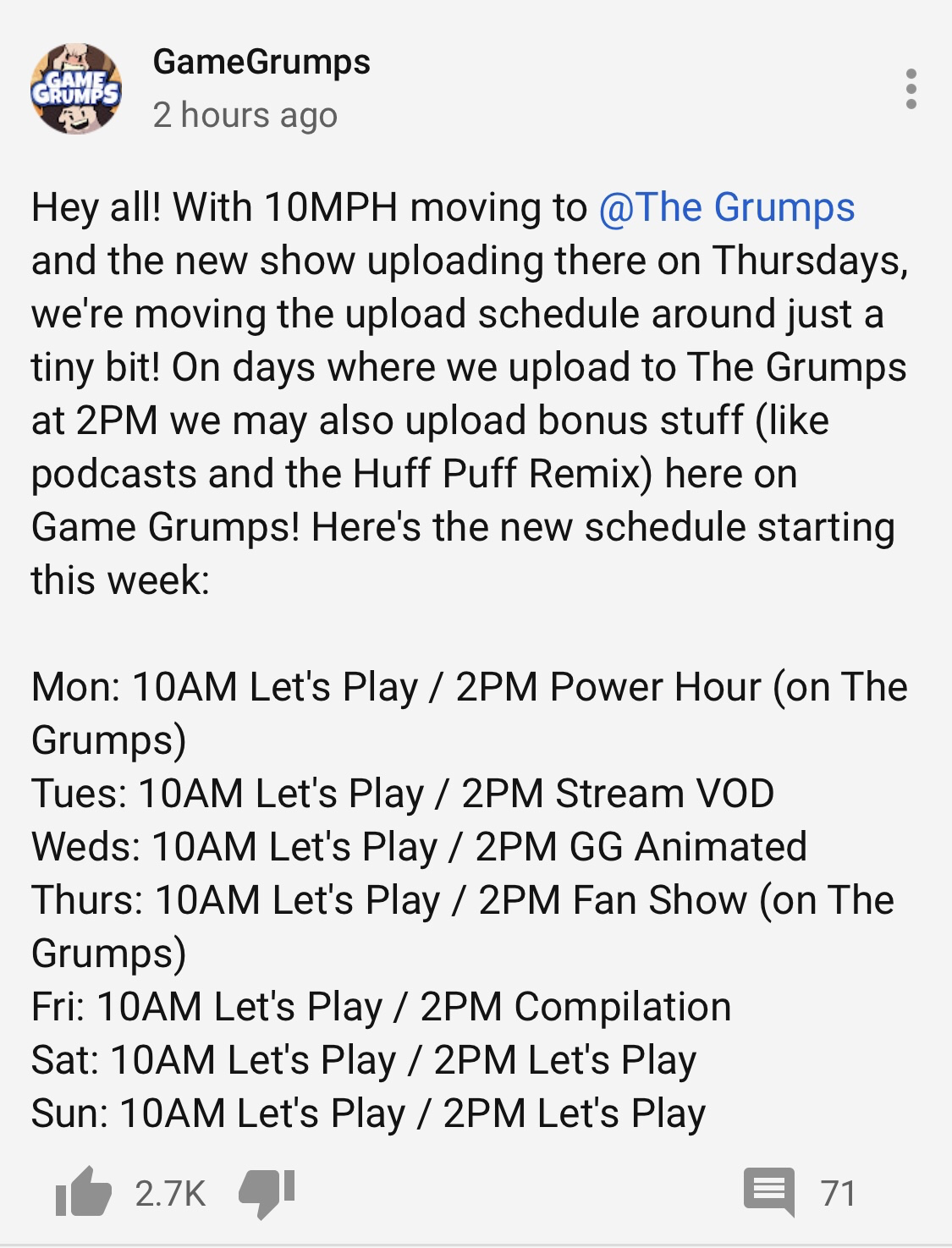 GAME GRUMPS

GameGrumps
2 hours ago

Hey all! With 10MPH moving to @The Grumps and the new show uploading there on Thursdays, we're moving the upload schedule around just a tiny bit! On days where we upload to The Grumps at 2PM we may also upload bonus stuff (like podcasts and the Huff Puff Remix) here on Game Grumps! Here's the new schedule starting this week:

Mon: 10AM Let's Play / 2PM Power Hour (on The Grumps)
Tues: 10AM Let's Play / 2PM Stream VOD
Weds: 10AM Let's Play / 2PM GG Animated
Thurs: 10AM Let's Play / 2PM Fan Show (on The Grumps)
Fri: 10AM Let's Play / 2PM Compilation
Sat: 10AM Let's Play / 2PM Let's Play
Sun: 10AM Let's Play / 2PM Let's Play

2.7K

71